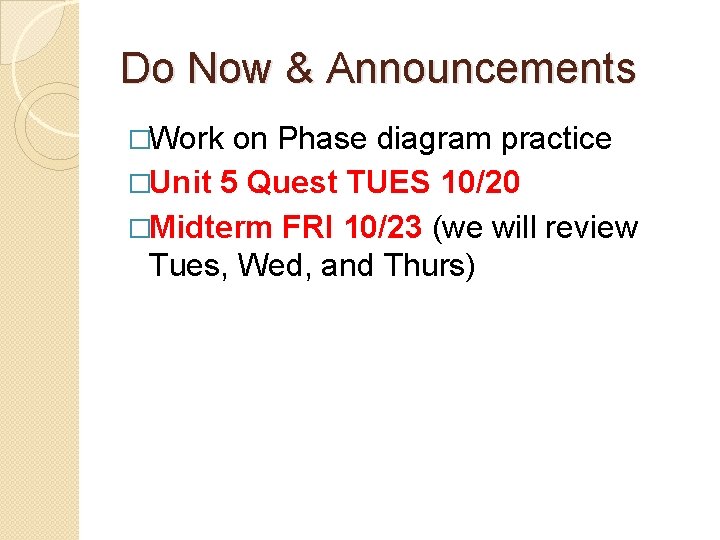 Do Now & Announcements

□Work on Phase diagram practice

□Unit 5 Quest TUES 10/20

□Midterm FRI 10/23 (we will review Tues, Wed, and Thurs)